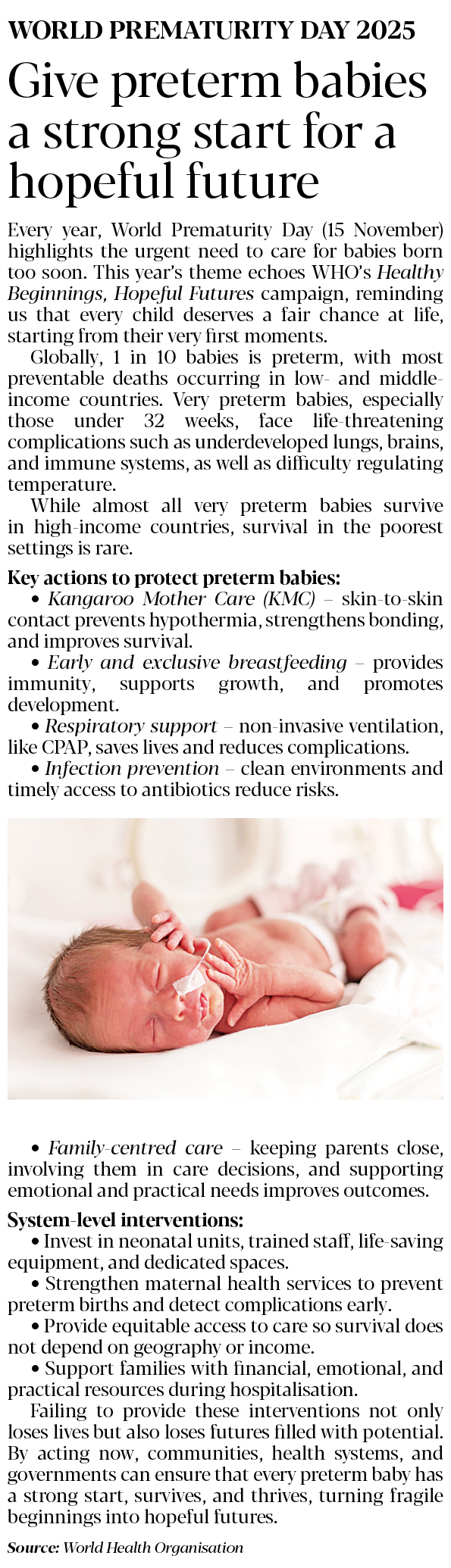 WORLD PREMATURITY DAY 2025

Give preterm babies a strong start for a hopeful future

Every year, World Prematurity Day (15 November) highlights the urgent need to care for babies born too soon. This year's theme echoes WHO's Healthy Beginnings, Hopeful Futures campaign, reminding us that every child deserves a fair chance at life, starting from their very first moments.

Globally, 1 in 10 babies is preterm, with most preventable deaths occurring in low- and middle-income countries. Very preterm babies, especially those under 32 weeks, face life-threatening complications such as underdeveloped lungs, brains, and immune systems, as well as difficulty regulating temperature.

While almost all very preterm babies survive in high-income countries, survival in the poorest settings is rare.

Key actions to protect preterm babies:

• Kangaroo Mother Care (KMC) – skin-to-skin contact prevents hypothermia, strengthens bonding, and improves survival.

• Early and exclusive breastfeeding – provides immunity, supports growth, and promotes development.

• Respiratory support – non-invasive ventilation, like CPAP, saves lives and reduces complications.

• Infection prevention – clean environments and timely access to antibiotics reduce risks.

• Family-centred care – keeping parents close, involving them in care decisions, and supporting emotional and practical needs improves outcomes.

System-level interventions:

• Invest in neonatal units, trained staff, life-saving equipment, and dedicated spaces.

• Strengthen maternal health services to prevent preterm births and detect complications early.

• Provide equitable access to care so survival does not depend on geography or income.

• Support families with financial, emotional, and practical resources during hospitalisation.

Failing to provide these interventions not only loses lives but also loses futures filled with potential. By acting now, communities, health systems, and governments can ensure that every preterm baby has a strong start, survives, and thrives, turning fragile beginnings into hopeful futures.

Source: World Health Organisation